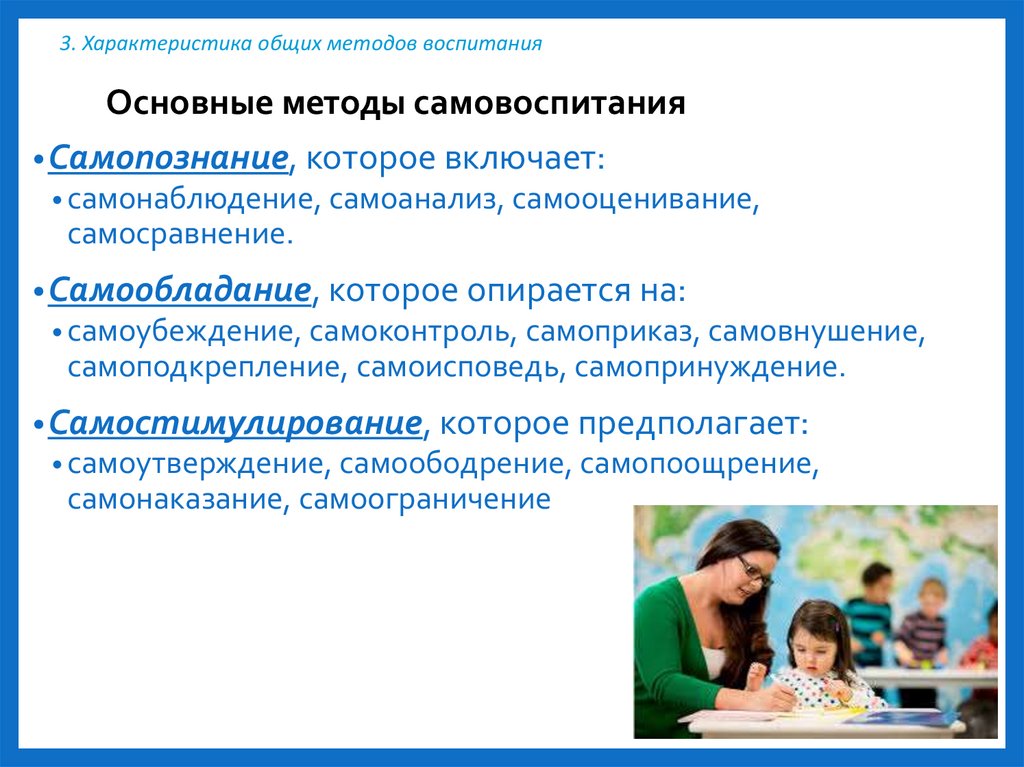 3. Характеристика общих методов воспитания

Основные методы самовоспитания

• Самопознание, которое включает:
• самонаблюдение, самоанализ, самооценивание, самосравнение.

• Самообладание, которое опирается на:
• самоубеждение, самоконтроль, самоприказ, самовнушение, самоподкрепление, самоисповедь, самопринуждение.

• Самостимулирование, которое предполагает:
• самоутверждение, самоободрение, самопоощрение, самонаказание, самоограничение